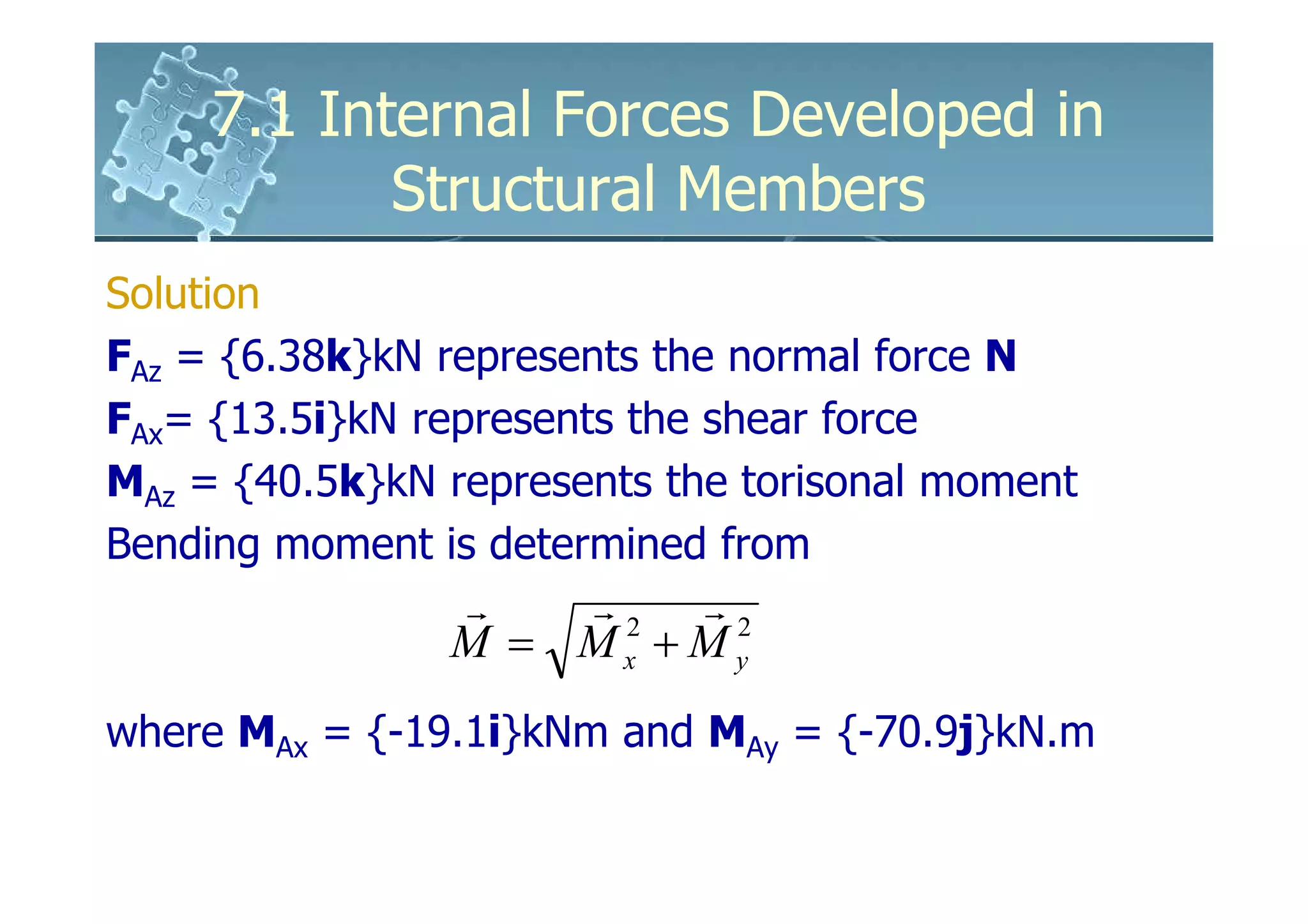 7.1 Internal Forces Developed in Structural Members

Solution

$\mathbf{F}_{Az}$ = {6.38**k**}kN represents the normal force **N**

$\mathbf{F}_{Ax}$= {13.5**i**}kN represents the shear force

$\mathbf{M}_{Az}$ = {40.5**k**}kN represents the torisonal moment

Bending moment is determined from

$\vec{M} = \sqrt{\vec{M}_x^2 + \vec{M}_y^2}$

where $\mathbf{M}_{Ax}$ = {-19.1**i**}kNm and $\mathbf{M}_{Ay}$ = {-70.9**j**}kN.m